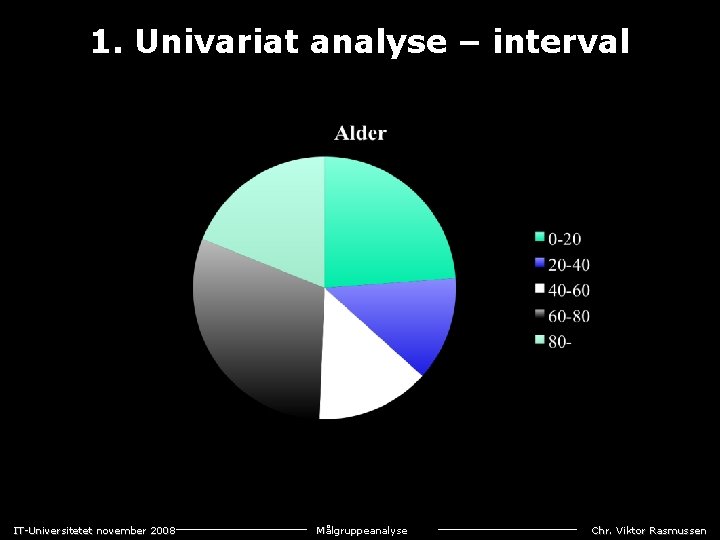 1. Univariat analyse – interval

Alder

0-20
20-40
40-60
60-80
80-

IT-Universitetet november 2008 Målgruppeanalyse Chr. Viktor Rasmussen